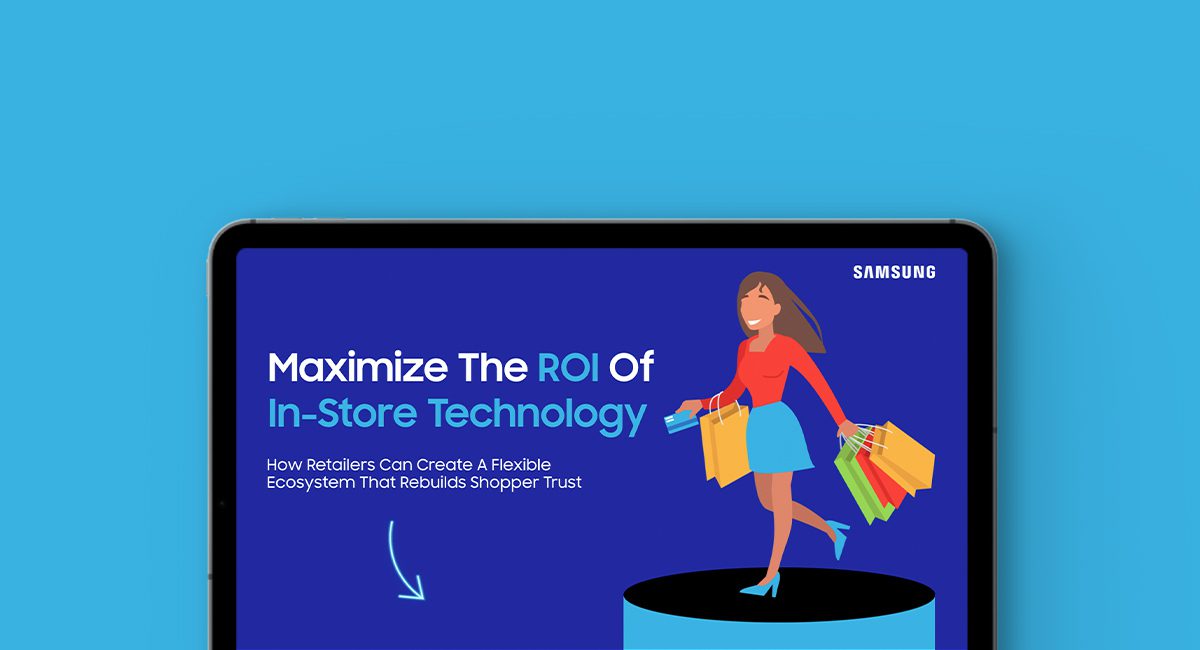 SAMSUNG

Maximize The ROI Of In-Store Technology

How Retailers Can Create A Flexible Ecosystem That Rebuilds Shopper Trust